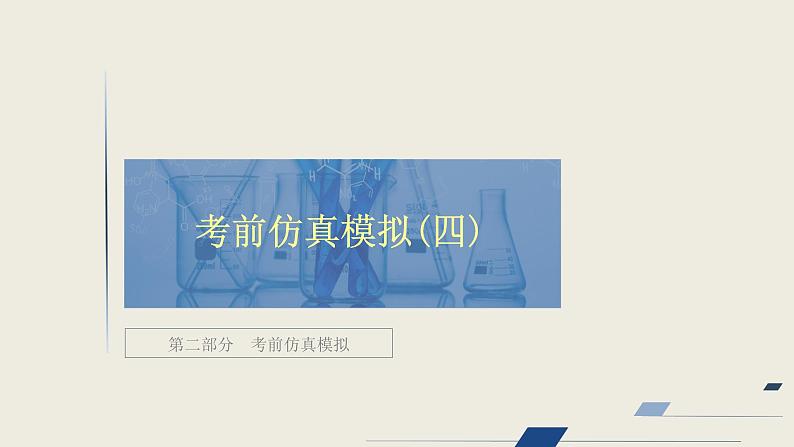 考前仿真模拟(四)

第二部分　考前仿真模拟